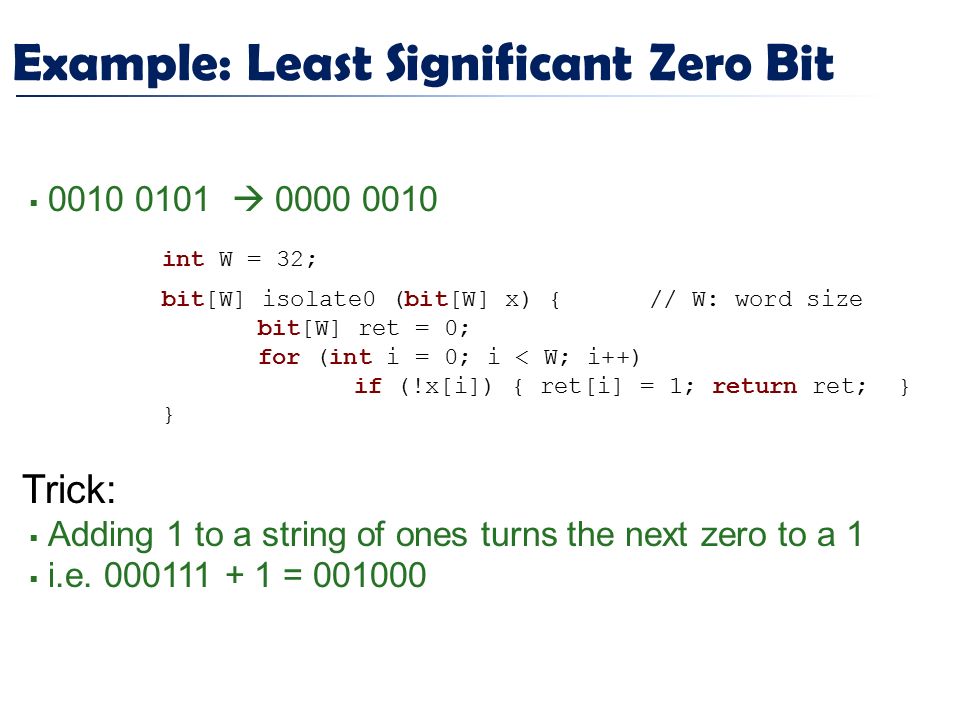 Example: Least Significant Zero Bit

▪ 0010 0101 → 0000 0010

int W = 32;

bit[W] isolate0 (bit[W] x) {      // W: word size
    bit[W] ret = 0;
    for (int i = 0; i < W; i++)
        if (!x[i]) { ret[i] = 1; return ret; }
}

Trick:
▪ Adding 1 to a string of ones turns the next zero to a 1
▪ i.e. 000111 + 1 = 001000